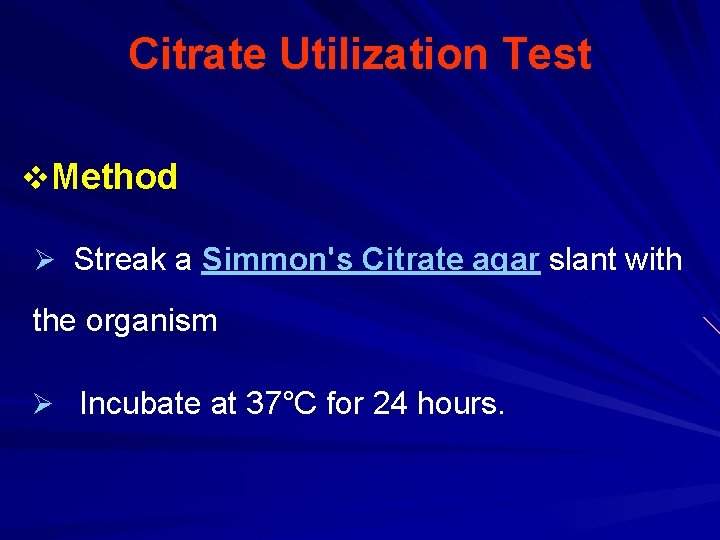 Citrate Utilization Test

❖Method

➢ Streak a Simmon's Citrate agar slant with the organism

➢ Incubate at 37°C for 24 hours.